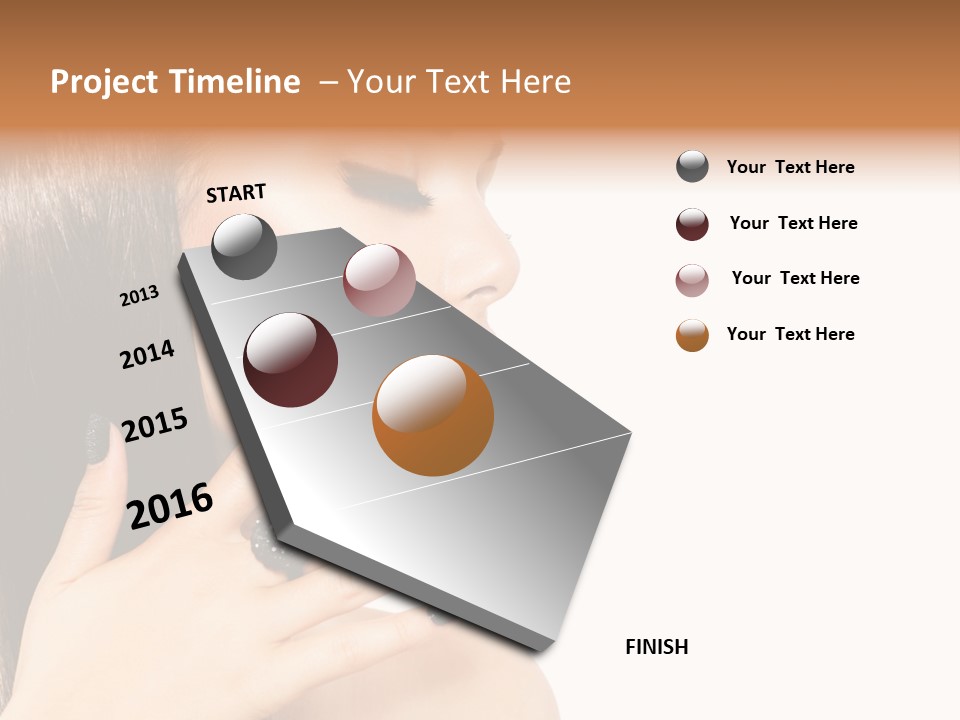 Project Timeline – Your Text Here

START

2013

2014

2015

2016

FINISH

Your Text Here

Your Text Here

Your Text Here

Your Text Here